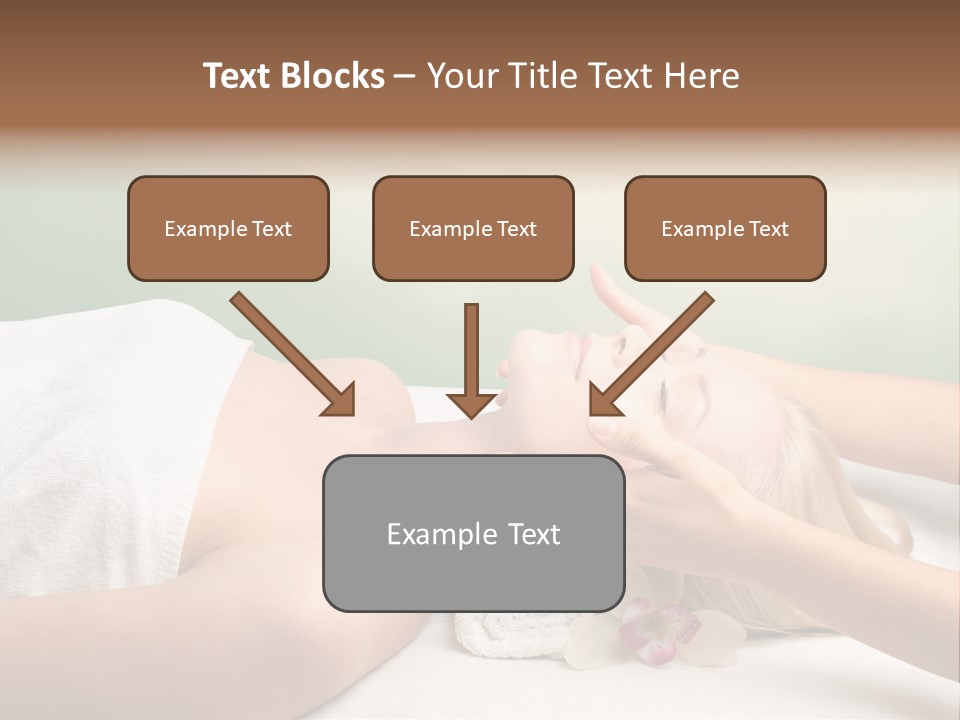 Text Blocks – Your Title Text Here

Example Text

Example Text

Example Text

Example Text